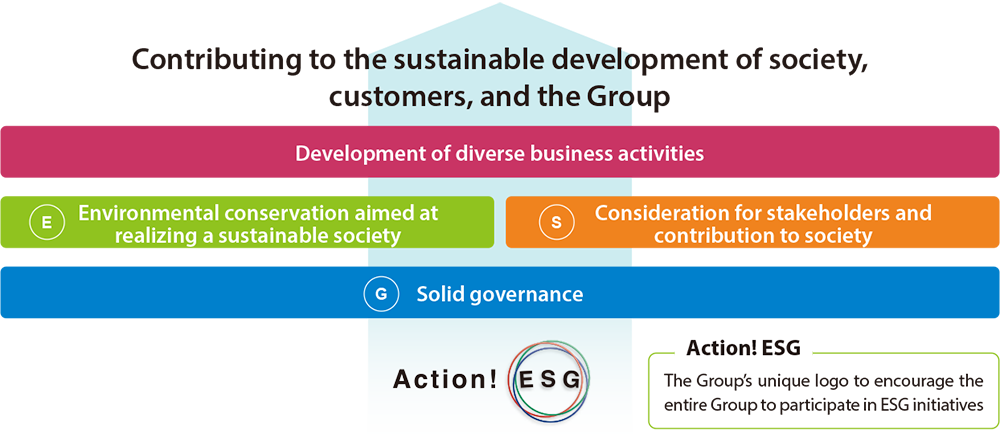 Contributing to the sustainable development of society, customers, and the Group

Development of diverse business activities

E Environmental conservation aimed at realizing a sustainable society

S Consideration for stakeholders and contribution to society

G Solid governance

Action! ESG

Action! ESG

The Group's unique logo to encourage the entire Group to participate in ESG initiatives